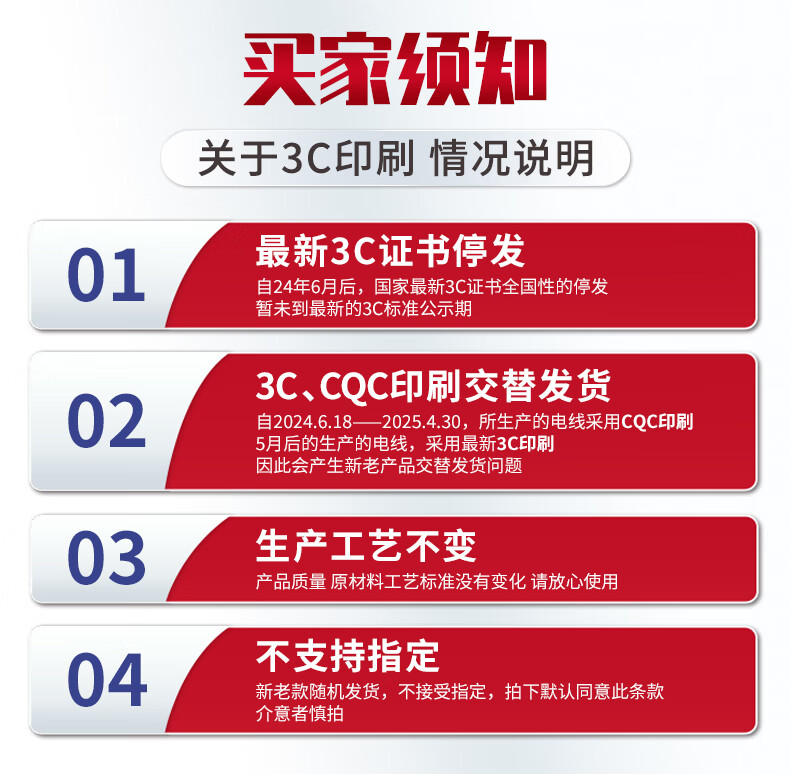 买家须知

关于3C印刷 情况说明

01

最新3C证书停发

自24年6月后，国家最新3C证书全国性的停发
暂未到最新的3C标准公示期

02

3C、CQC印刷交替发货

自2024.6.18——2025.4.30，所生产的电线采用CQC印刷
5月后的生产的电线，采用最新3C印刷
因此会产生新老产品交替发货问题

03

生产工艺不变

产品质量 原材料工艺标准没有变化 请放心使用

04

不支持指定

新老款随机发货，不接受指定，拍下默认同意此条款
介意者慎拍